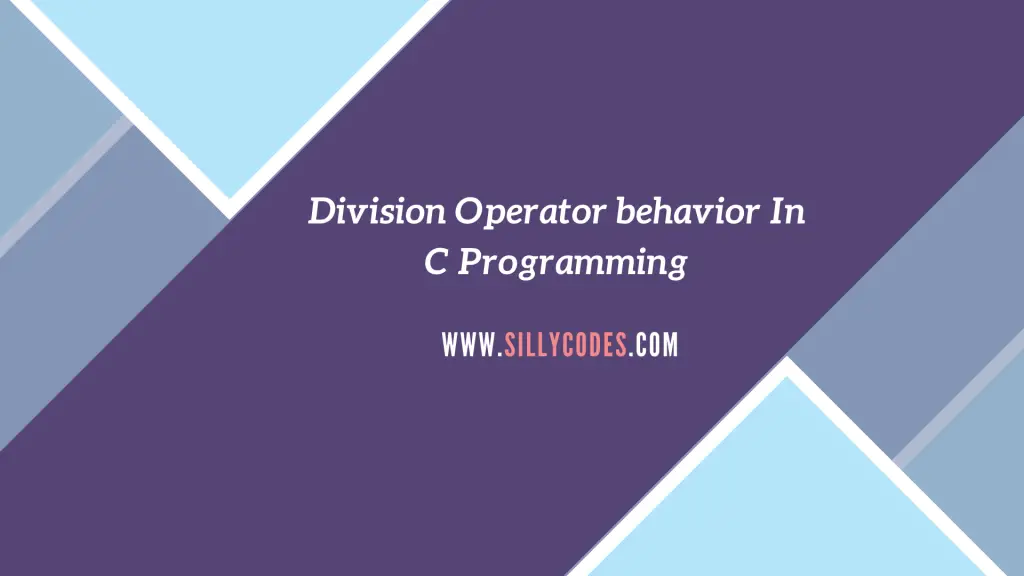 Division Operator behavior In C Programming

WWW.SILLYCODES.COM